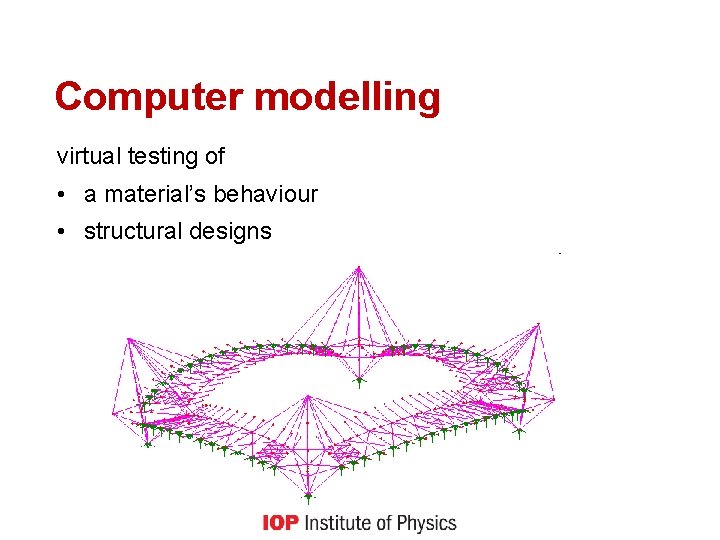 Computer modelling

virtual testing of

• a material's behaviour
• structural designs

IOP Institute of Physics